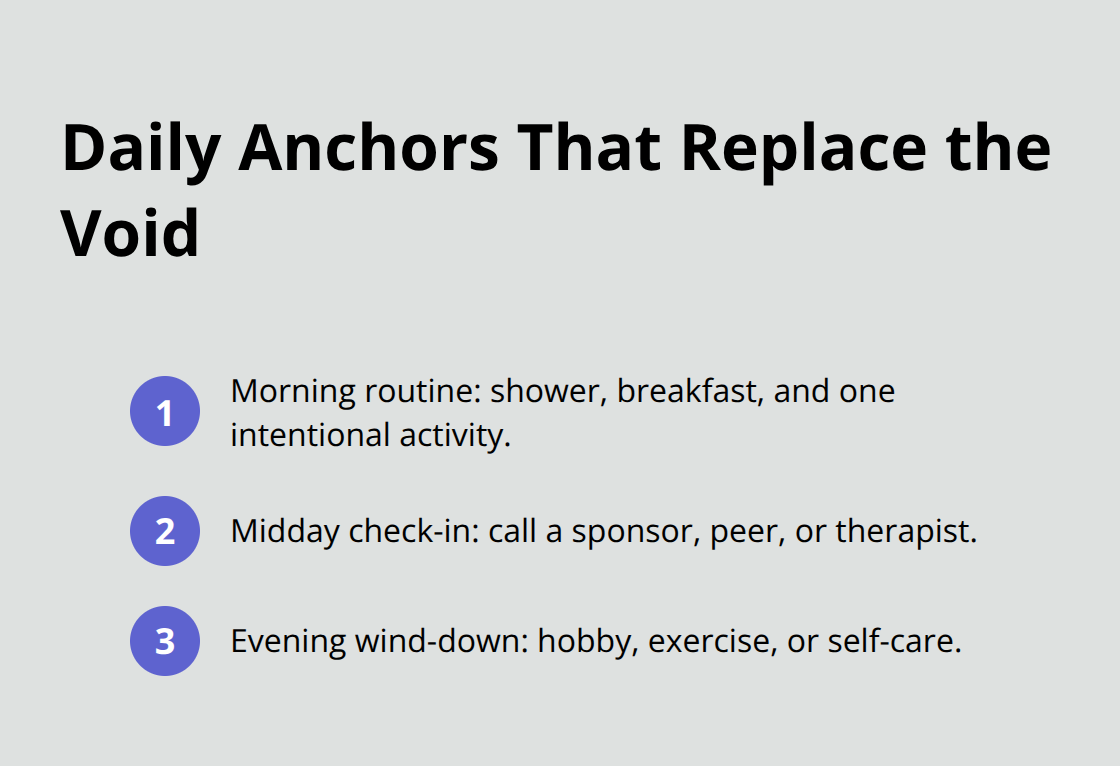 Daily Anchors That Replace the Void

1 Morning routine: shower, breakfast, and one intentional activity.

2 Midday check-in: call a sponsor, peer, or therapist.

3 Evening wind-down: hobby, exercise, or self-care.